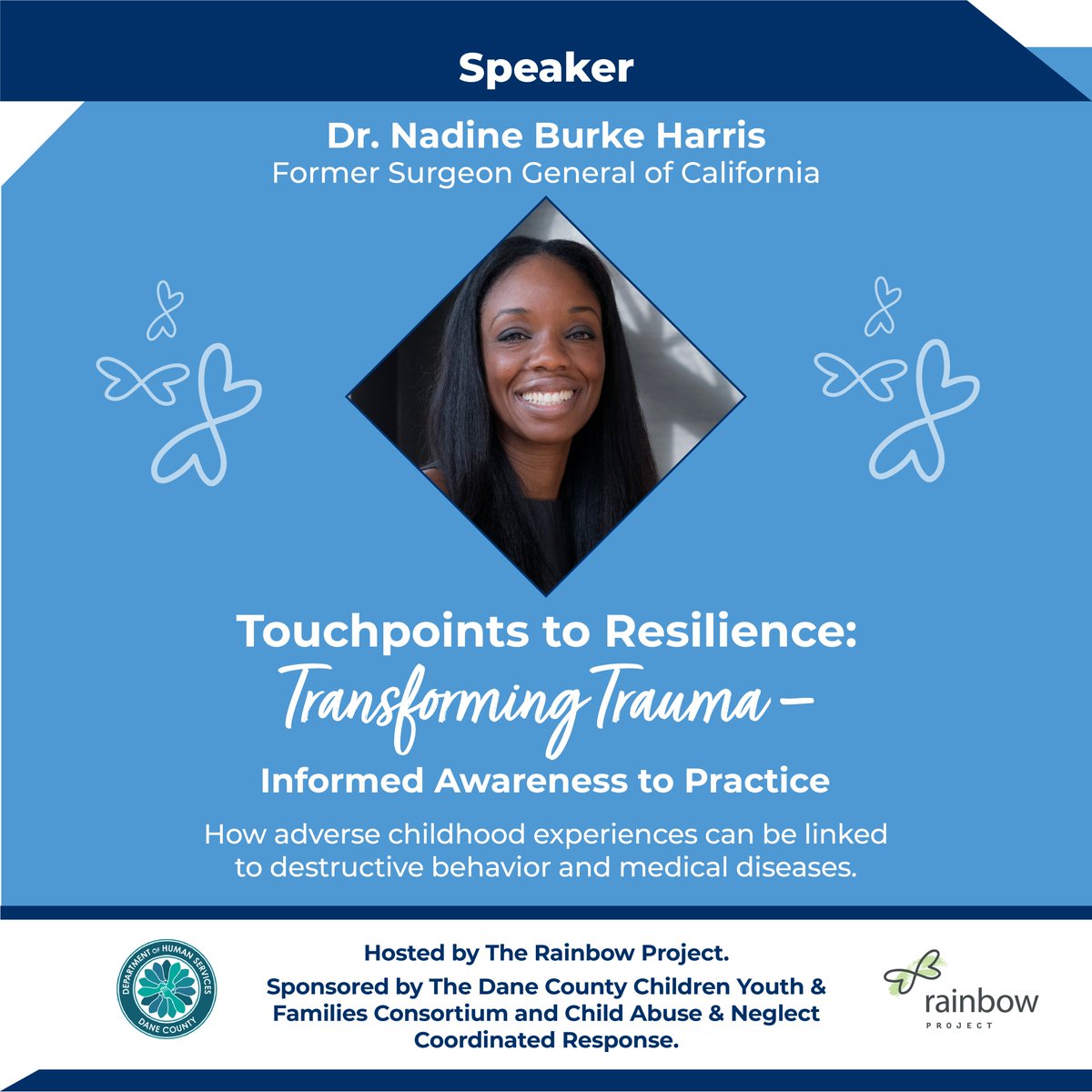 Speaker

Dr. Nadine Burke Harris
Former Surgeon General of California

Touchpoints to Resilience:
Transforming Trauma –
Informed Awareness to Practice

How adverse childhood experiences can be linked to destructive behavior and medical diseases.

DEPARTMENT OF HUMAN SERVICES
DANE COUNTY

Hosted by The Rainbow Project.
Sponsored by The Dane County Children Youth & Families Consortium and Child Abuse & Neglect Coordinated Response.

rainbow
PROJECT